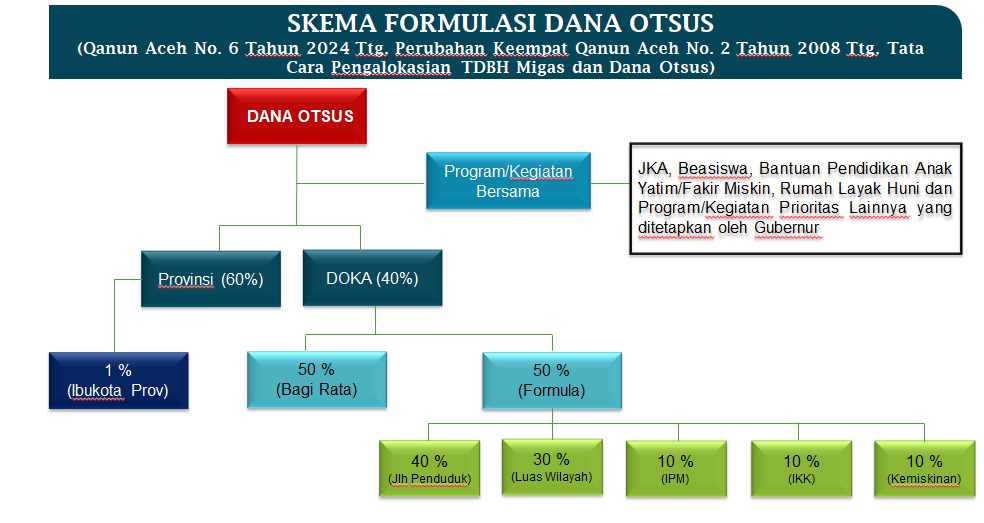 SKEMA FORMULASI DANA OTSUS
(Qanun Aceh No. 6 Tahun 2024 Ttg. Perubahan Keempat Qanun Aceh No. 2 Tahun 2008 Ttg. Tata Cara Pengalokasian TDBH Migas dan Dana Otsus)

DANA OTSUS

Program/Kegiatan Bersama

JKA, Beasiswa, Bantuan Pendidikan Anak Yatim/Fakir Miskin, Rumah Layak Huni dan Program/Kegiatan Prioritas Lainnya yang ditetapkan oleh Gubernur

Provinsi (60%)

DOKA (40%)

1 %
(Ibukota Prov)

50 %
(Bagi Rata)

50 %
(Formula)

40 %
(Jlh Penduduk)

30 %
(Luas Wilayah)

10 %
(IPM)

10 %
(IKK)

10 %
(Kemiskinan)